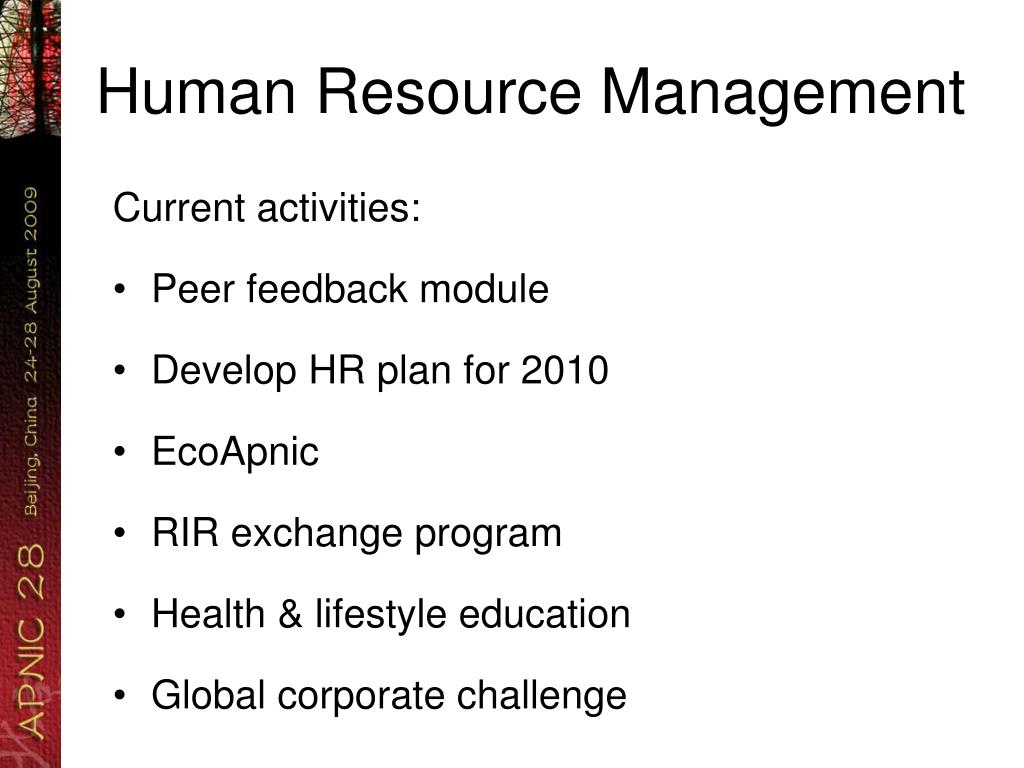 APNIC 28 Beijing, China 24-28 August 2009

Human Resource Management

Current activities:

• Peer feedback module

• Develop HR plan for 2010

• EcoApnic

• RIR exchange program

• Health & lifestyle education

• Global corporate challenge